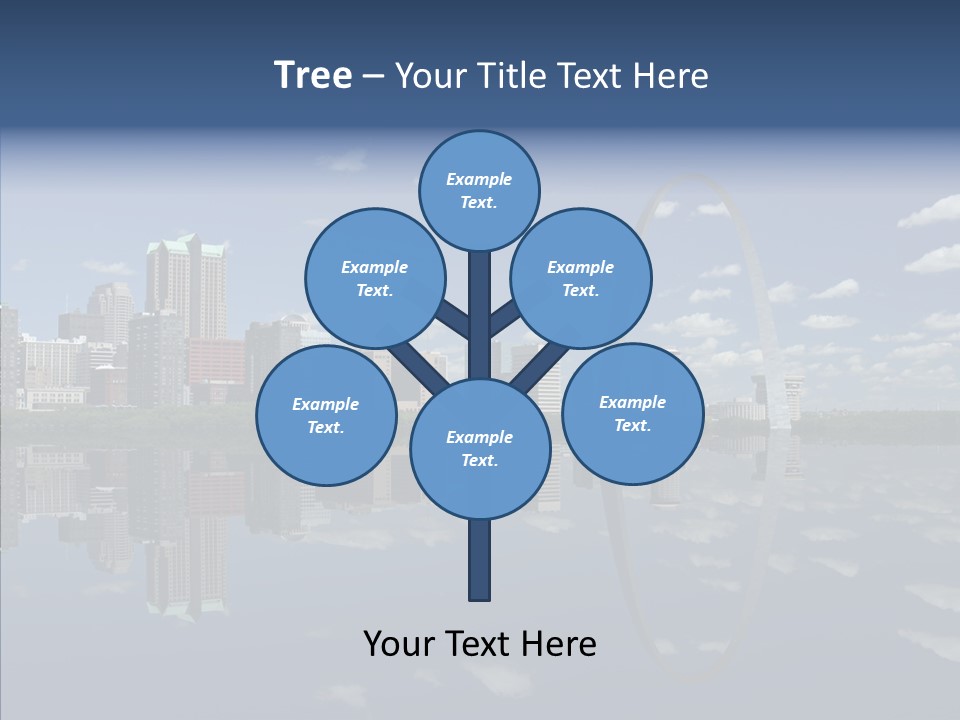 Tree – Your Title Text Here

Example Text.

Example Text.

Example Text.

Example Text.

Example Text.

Example Text.

Your Text Here